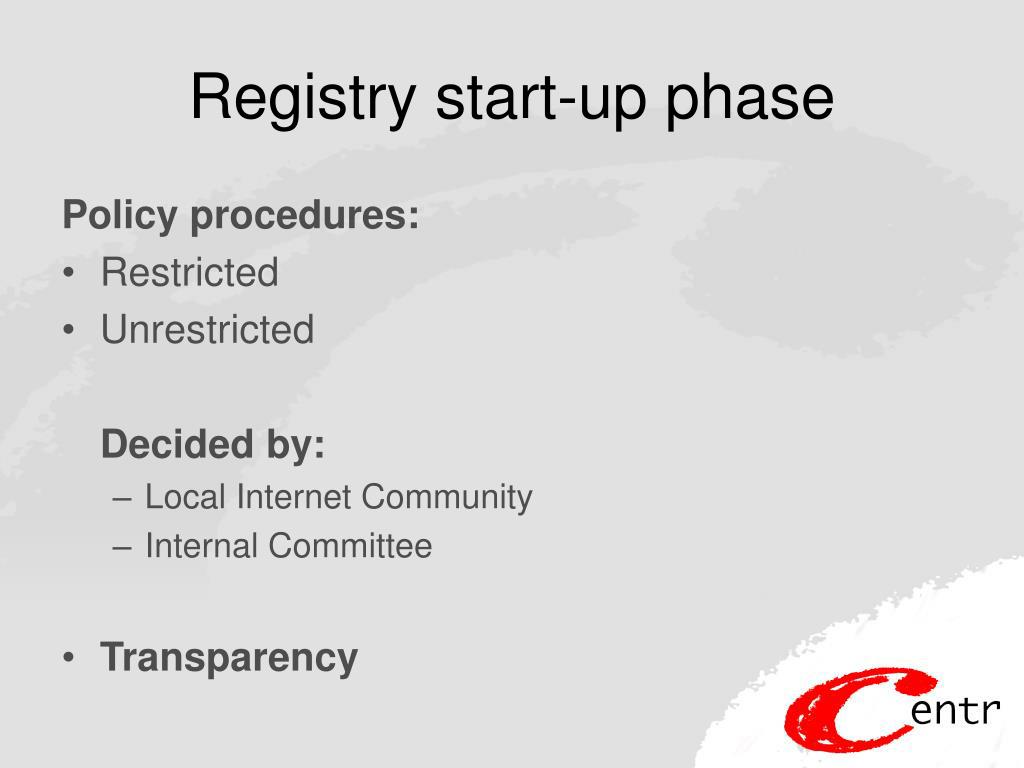 Registry start-up phase

Policy procedures:
• Restricted
• Unrestricted

Decided by:
– Local Internet Community
– Internal Committee

• Transparency

Centr